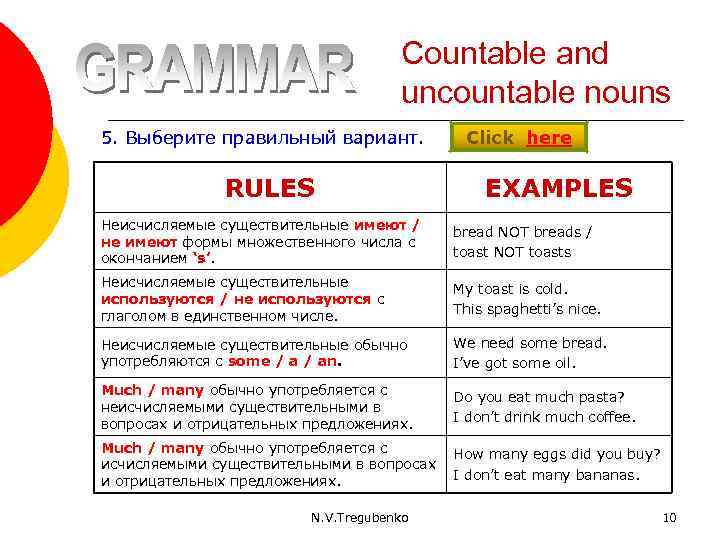 GRAMMAR

Countable and uncountable nouns

5. Выберите правильный вариант.

Click here

| RULES | EXAMPLES |
|---|---|
| Неисчисляемые существительные имеют / не имеют формы множественного числа с окончанием 's'. | bread NOT breads / toast NOT toasts |
| Неисчисляемые существительные используются / не используются с глаголом в единственном числе. | My toast is cold. This spaghetti's nice. |
| Неисчисляемые существительные обычно употребляются с some / a / an. | We need some bread. I've got some oil. |
| Much / many обычно употребляется с неисчисляемыми существительными в вопросах и отрицательных предложениях. | Do you eat much pasta? I don't drink much coffee. |
| Much / many обычно употребляется с исчисляемыми существительными в вопросах и отрицательных предложениях. | How many eggs did you buy? I don't eat many bananas. |

N.V.Tregubenko

10